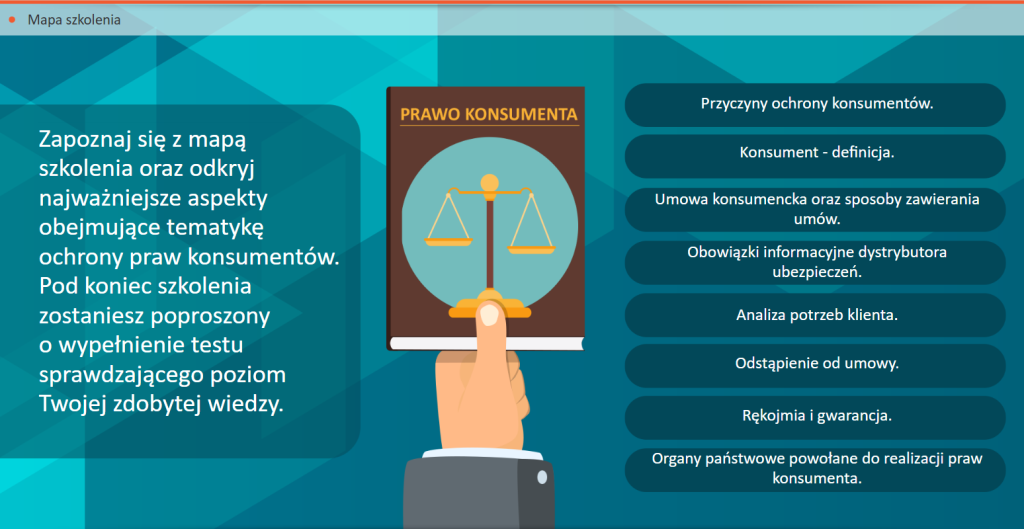 Mapa szkolenia

Zapoznaj się z mapą szkolenia oraz odkryj najważniejsze aspekty obejmujące tematykę ochrony praw konsumentów. Pod koniec szkolenia zostaniesz poproszony o wypełnienie testu sprawdzającego poziom Twojej zdobytej wiedzy.

PRAWO KONSUMENTA

Przyczyny ochrony konsumentów.

Konsument - definicja.

Umowa konsumencka oraz sposoby zawierania umów.

Obowiązki informacyjne dystrybutora ubezpieczeń.

Analiza potrzeb klienta.

Odstąpienie od umowy.

Rękojmia i gwarancja.

Organy państwowe powołane do realizacji praw konsumenta.